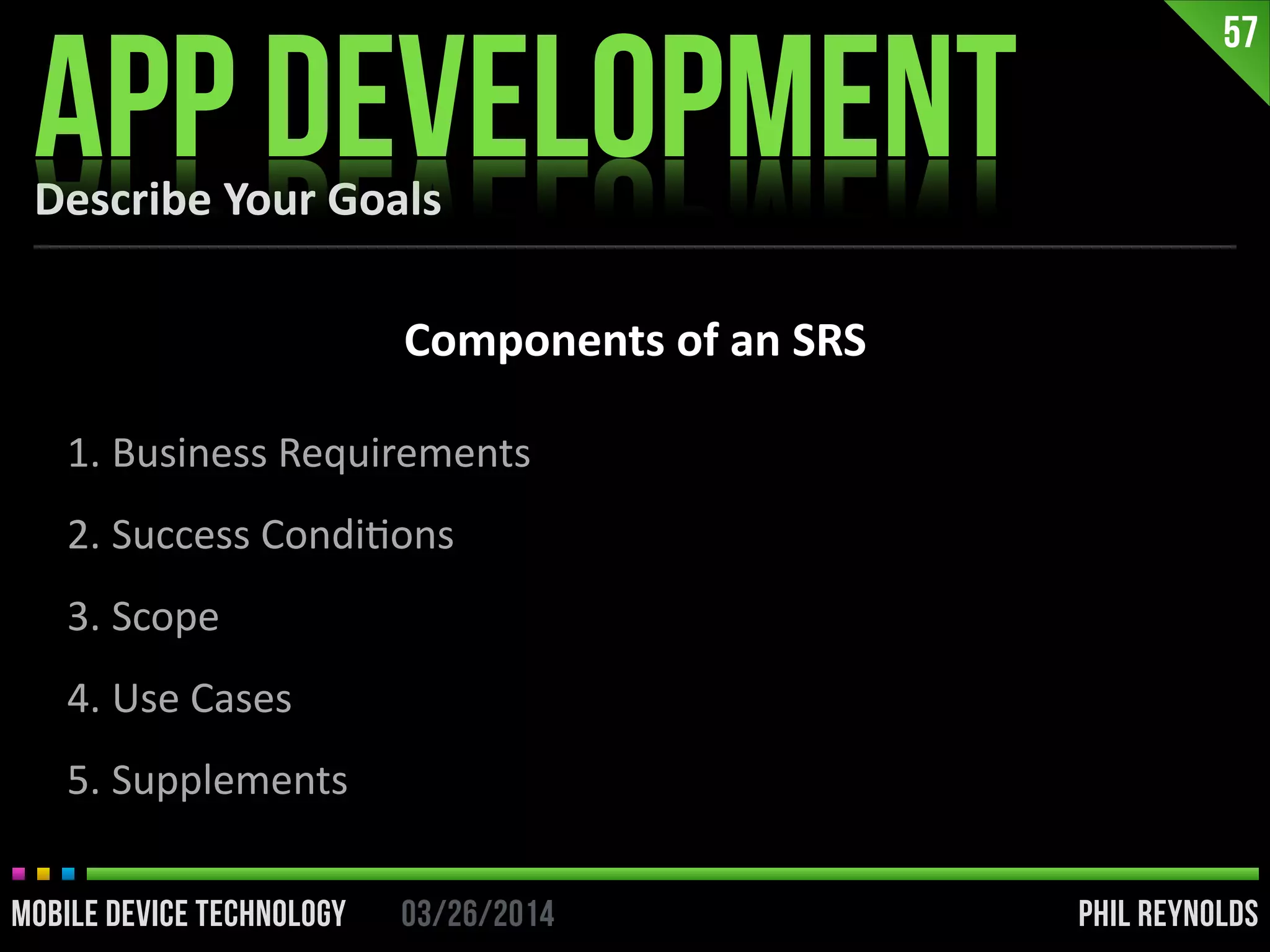 57

APP DEVELOPMENT

Describe Your Goals

Components of an SRS

1. Business Requirements

2. Success Conditions

3. Scope

4. Use Cases

5. Supplements

MOBILE DEVICE TECHNOLOGY 03/26/2014 PHIL REYNOLDS